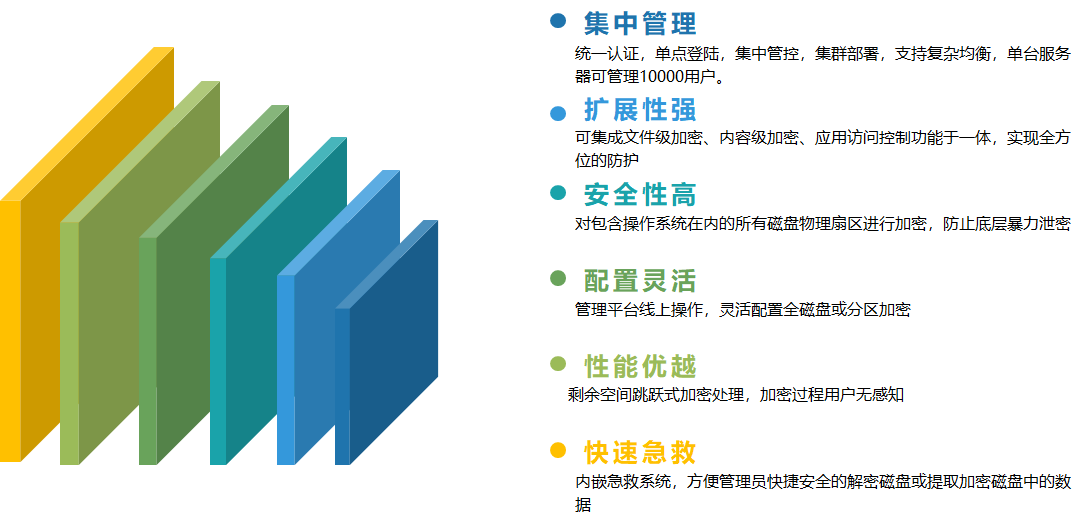 集中管理

统一认证，单点登陆，集中管控，集群部署，支持复杂均衡，单台服务器可管理10000用户。

扩展性强

可集成文件级加密、内容级加密、应用访问控制功能于一体，实现全方位的防护

安全性高

对包含操作系统在内的所有磁盘物理扇区进行加密，防止底层暴力泄密

配置灵活

管理平台线上操作，灵活配置全磁盘或分区加密

性能优越

剩余空间跳跃式加密处理，加密过程用户无感知

快速急救

内嵌急救系统，方便管理员快捷安全的解密磁盘或提取加密磁盘中的数据